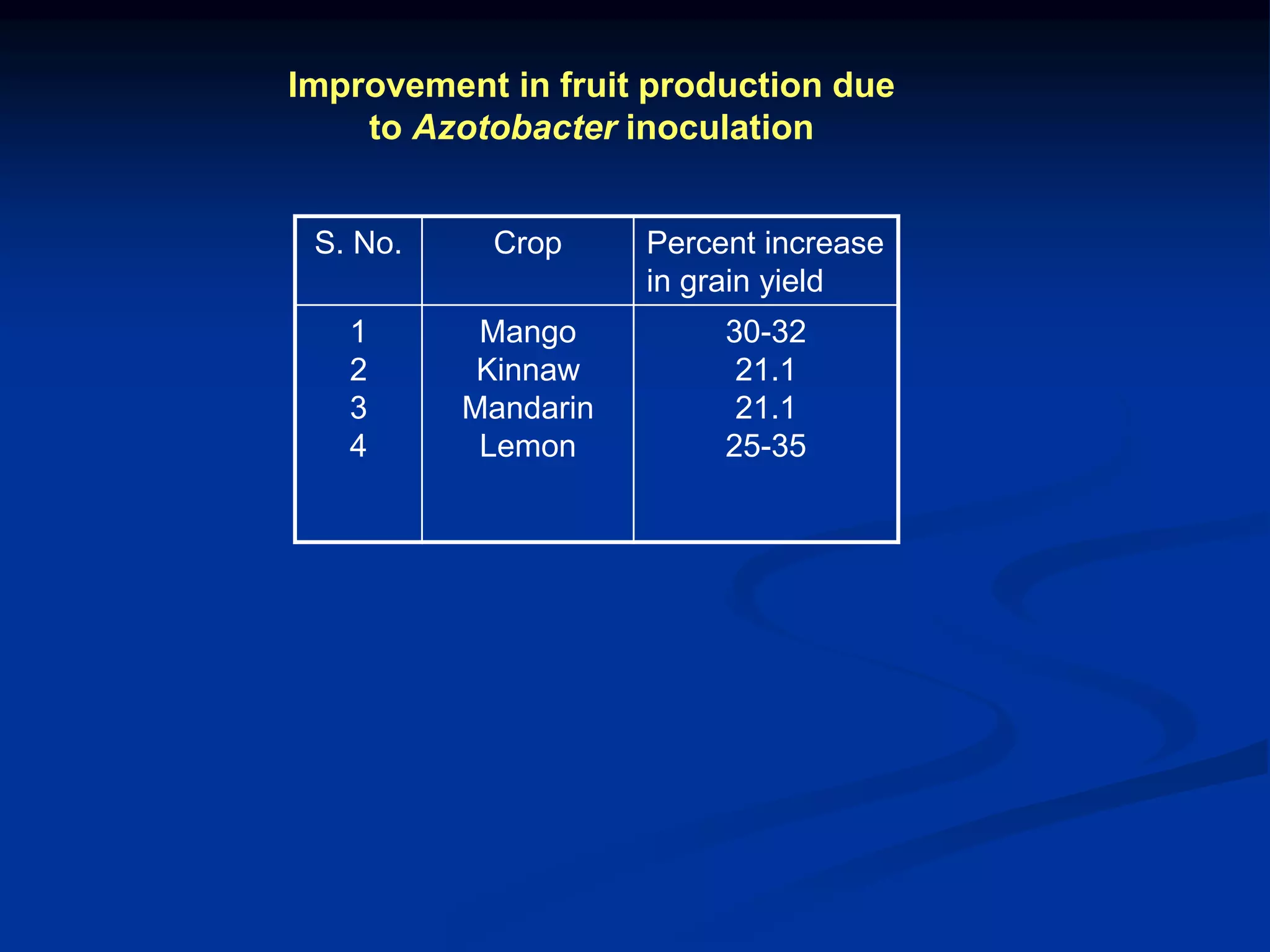 Improvement in fruit production due to Azotobacter inoculation

| S. No. | Crop | Percent increase in grain yield |
|---|---|---|
| 1 | Mango | 30-32 |
| 2 | Kinnaw | 21.1 |
| 3 | Mandarin | 21.1 |
| 4 | Lemon | 25-35 |